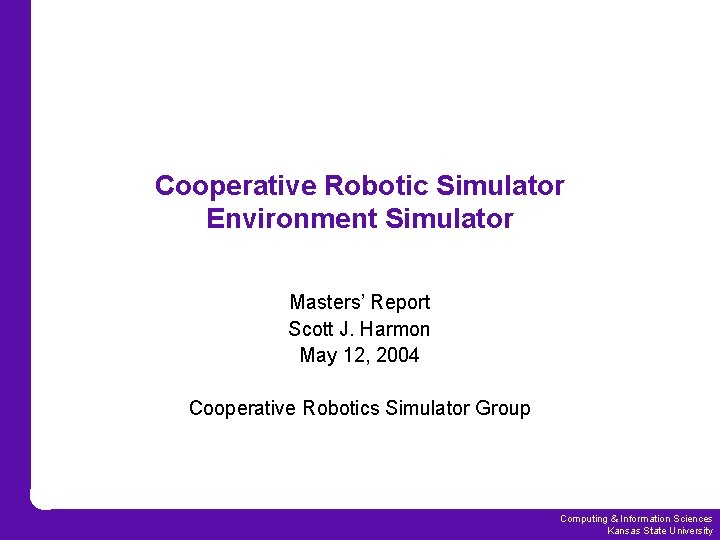 Cooperative Robotic Simulator
Environment Simulator

Masters' Report
Scott J. Harmon
May 12, 2004

Cooperative Robotics Simulator Group

Computing & Information Sciences
Kansas State University